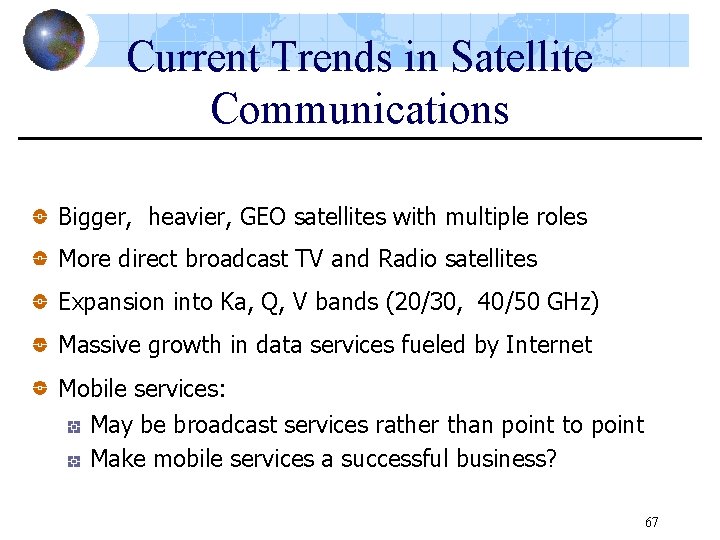 Current Trends in Satellite Communications

Bigger, heavier, GEO satellites with multiple roles

More direct broadcast TV and Radio satellites

Expansion into Ka, Q, V bands (20/30, 40/50 GHz)

Massive growth in data services fueled by Internet

Mobile services:

May be broadcast services rather than point to point

Make mobile services a successful business?

67